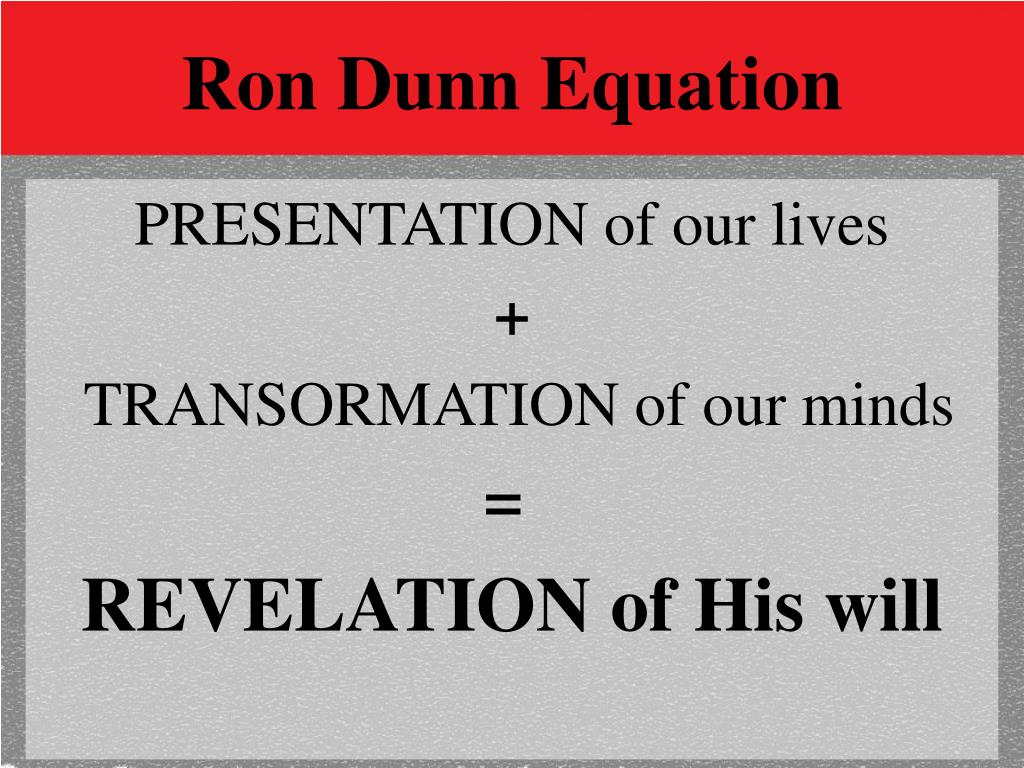 Ron Dunn Equation

PRESENTATION of our lives

+

TRANSORMATION of our minds

=

REVELATION of His will